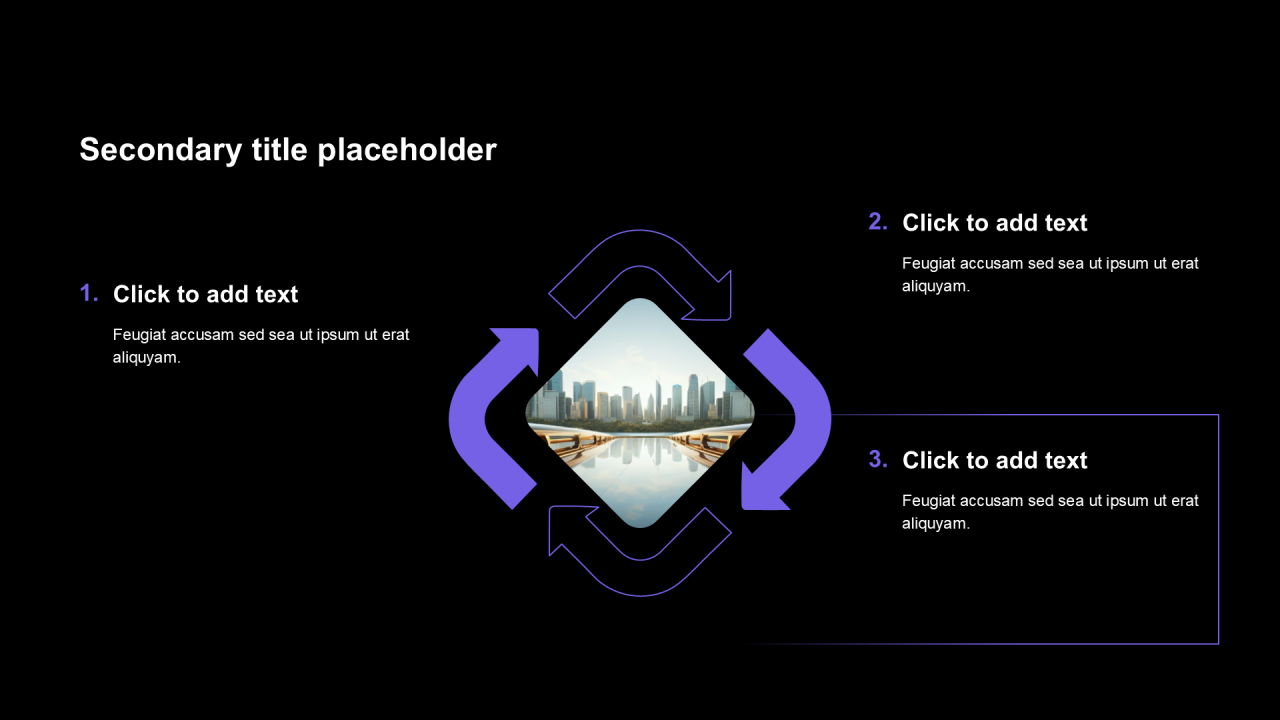 Secondary title placeholder

1. Click to add text

Feugiat accusam sed sea ut ipsum ut erat aliquyam.

2. Click to add text

Feugiat accusam sed sea ut ipsum ut erat aliquyam.

3. Click to add text

Feugiat accusam sed sea ut ipsum ut erat aliquyam.